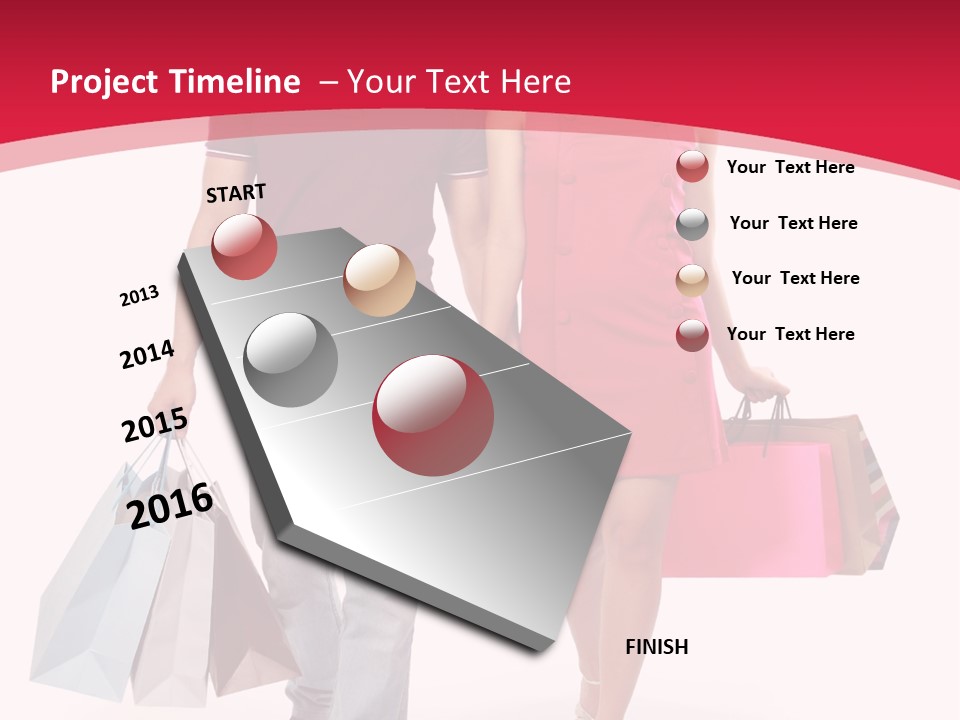 Project Timeline – Your Text Here

START

2013

2014

2015

2016

FINISH

Your Text Here

Your Text Here

Your Text Here

Your Text Here